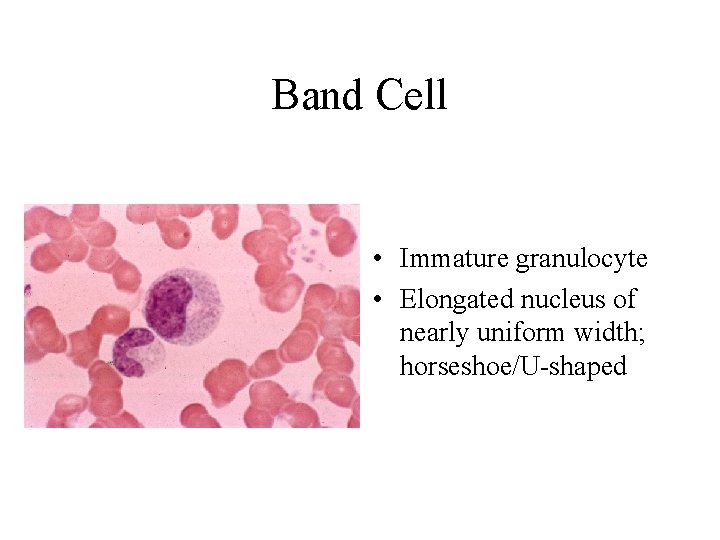 Band Cell

• Immature granulocyte
• Elongated nucleus of nearly uniform width; horseshoe/U-shaped